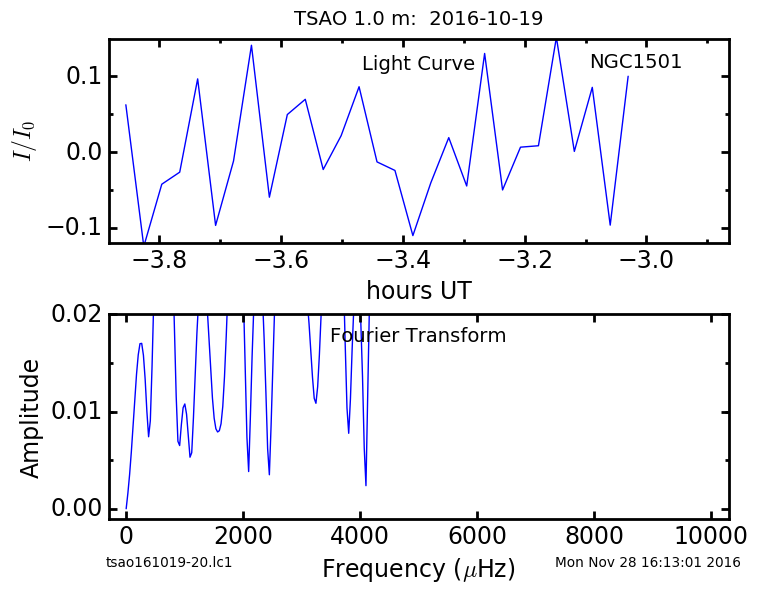 TSAO 1.0 m: 2016-10-19

Light Curve

NGC1501

$I/I_0$

0.1

0.0

−0.1

−3.8

−3.6

−3.4

−3.2

−3.0

hours UT

Fourier Transform

Amplitude

0.02

0.01

0.00

0

2000

4000

6000

8000

10000

tsao161019-20.lc1

Frequency ($\mu$Hz)

Mon Nov 28 16:13:01 2016